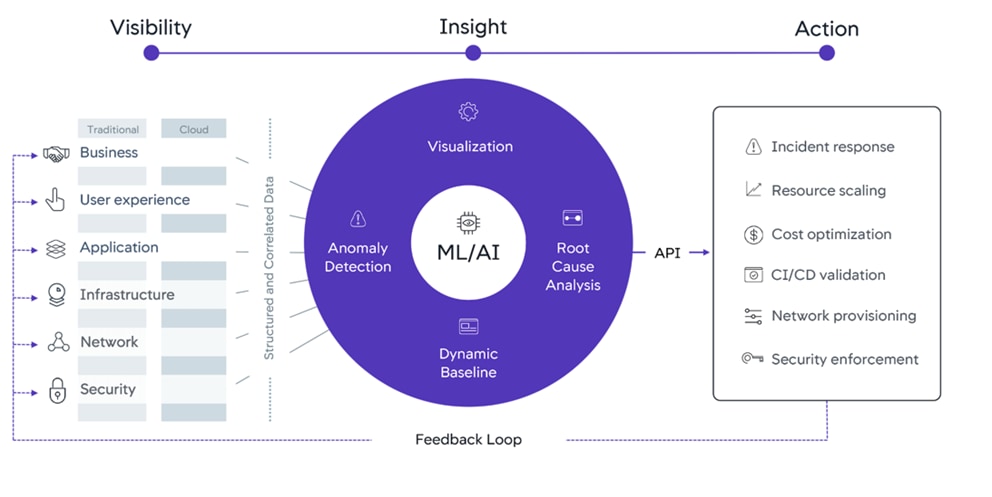 Visibility
Insight
Action

Traditional
Cloud
Business
User experience
Application
Infrastructure
Network
Security

Structured and Correlated Data

Visualization
Anomaly Detection
ML/AI
Root Cause Analysis
Dynamic Baseline

API

Incident response
Resource scaling
Cost optimization
CI/CD validation
Network provisioning
Security enforcement

Feedback Loop